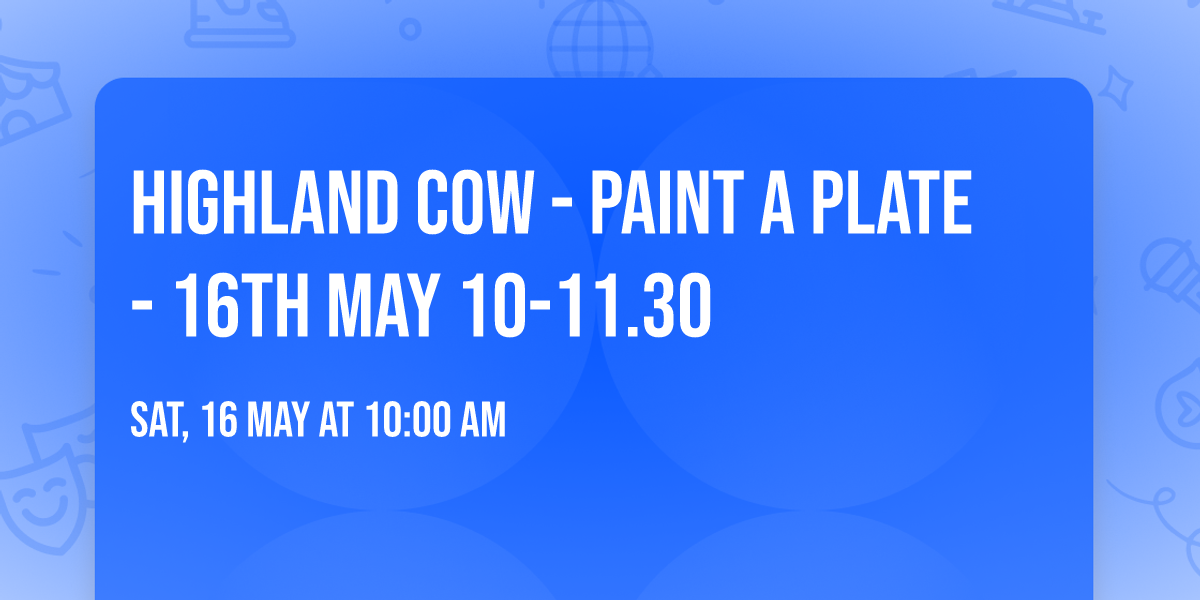 HIGHLAND COW - PAINT A PLATE - 16TH MAY 10-11.30

SAT, 16 MAY AT 10:00 AM